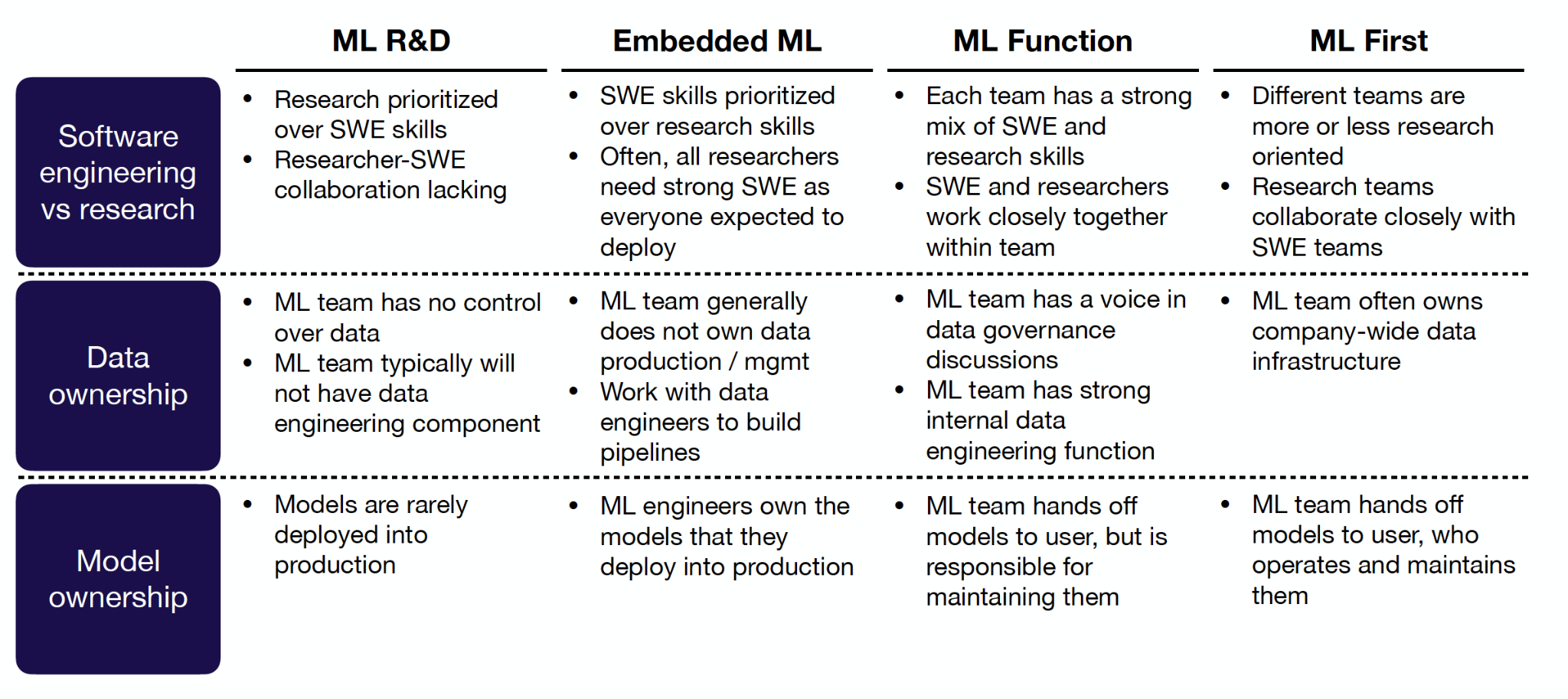 |  | ML R&D | Embedded ML | ML Function | ML First |
|---|---|---|---|---|
| Software engineering vs research | • Research prioritized over SWE skills • Researcher-SWE collaboration lacking | • SWE skills prioritized over research skills • Often, all researchers need strong SWE as everyone expected to deploy | • Each team has a strong mix of SWE and research skills • SWE and researchers work closely together within team | • Different teams are more or less research oriented • Research teams collaborate closely with SWE teams |
| Data ownership | • ML team has no control over data • ML team typically will not have data engineering component | • ML team generally does not own data production / mgmt • Work with data engineers to build pipelines | • ML team has a voice in data governance discussions • ML team has strong internal data engineering function | • ML team often owns company-wide data infrastructure |
| Model ownership | • Models are rarely deployed into production | • ML engineers own the models that they deploy into production | • ML team hands off models to user, but is responsible for maintaining them | • ML team hands off models to user, who operates and maintains them |